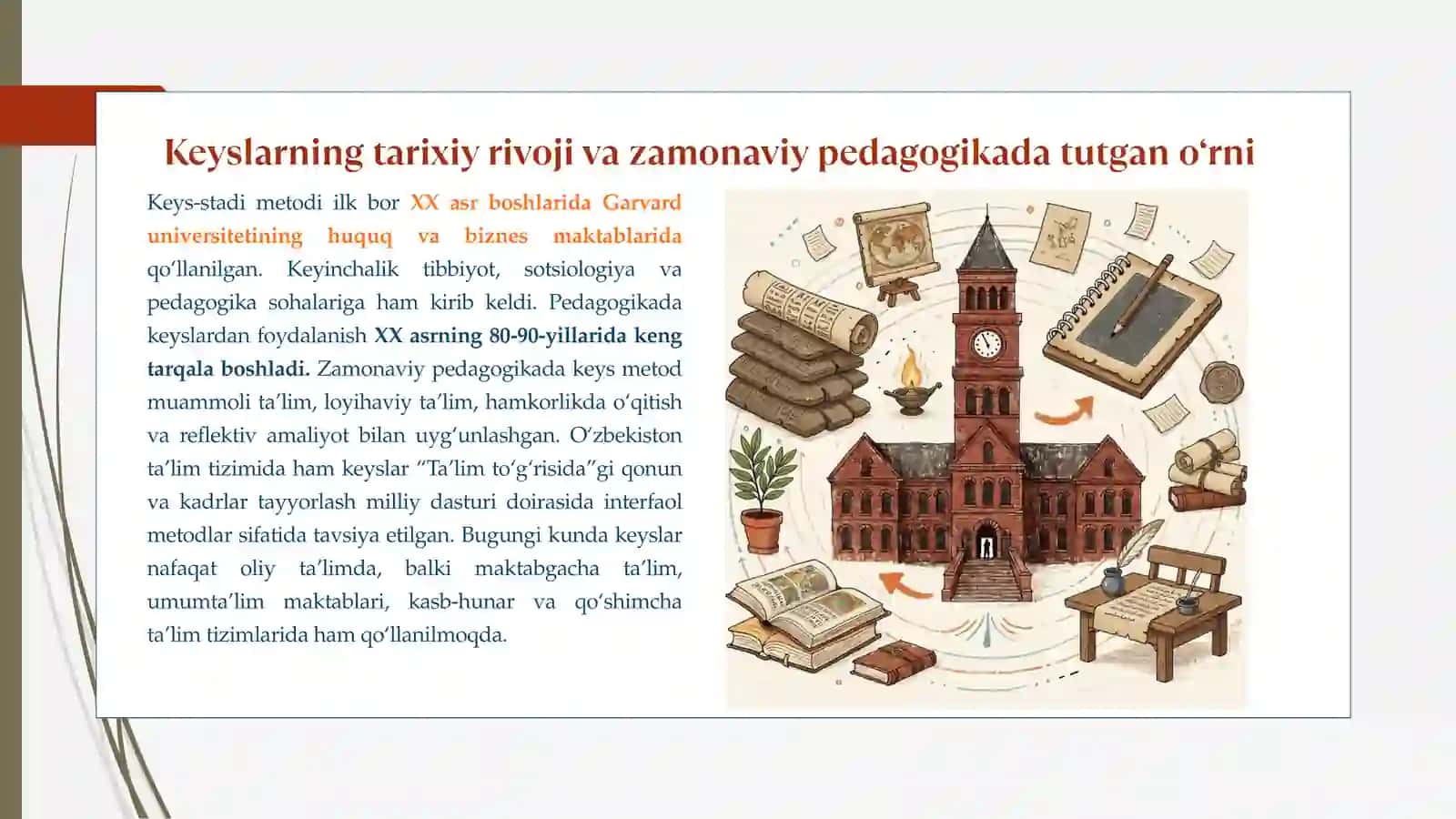 Keyslarning tarixiy rivoji va zamonaviy pedagogikada tutgan o‘rni

Keys-stadi metodi ilk bor XX asr boshlarida Garvard universitetining huquq va biznes maktablarida qo‘llanilgan. Keyinchalik tibbiyot, sotsiologiya va pedagogika sohalariga ham kirib keldi. Pedagogikada keyslardan foydalanish XX asrning 80-90-yillarida keng tarqala boshladi. Zamonaviy pedagogikada keys metod muammoli ta’lim, loyihaviy ta’lim, hamkorlikda o‘qitish va reflektiv amaliyot bilan uyg‘unlashgan. O‘zbekiston ta’lim tizimida ham keyslar “Ta’lim to‘g‘risida”gi qonun va kadrlar tayyorlash milliy dasturi doirasida interfaol metodlar sifatida tavsiya etilgan. Bugungi kunda keyslar nafaqat oliy ta’limda, balki maktabgacha ta’lim, umumta’lim maktablari, kasb-hunar va qo‘shimcha ta’lim tizimlarida ham qo‘llanilmoqda.